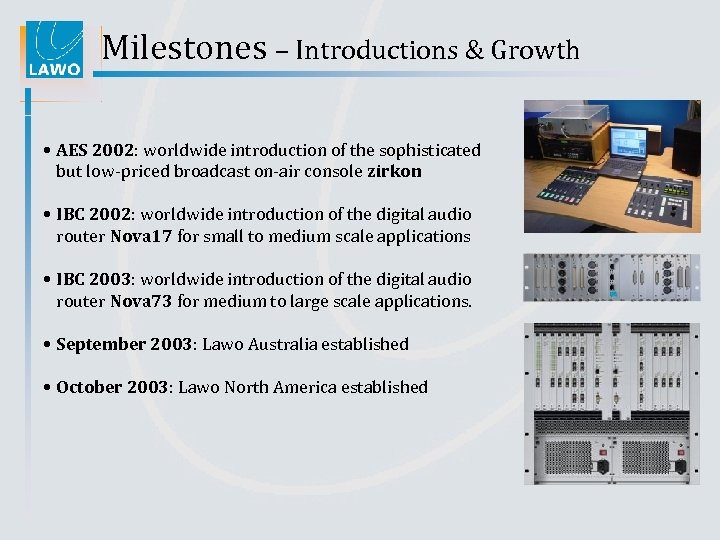 LAWO

Milestones – Introductions & Growth

• AES 2002: worldwide introduction of the sophisticated but low-priced broadcast on-air console zirkon

• IBC 2002: worldwide introduction of the digital audio router Nova17 for small to medium scale applications

• IBC 2003: worldwide introduction of the digital audio router Nova73 for medium to large scale applications.

• September 2003: Lawo Australia established

• October 2003: Lawo North America established